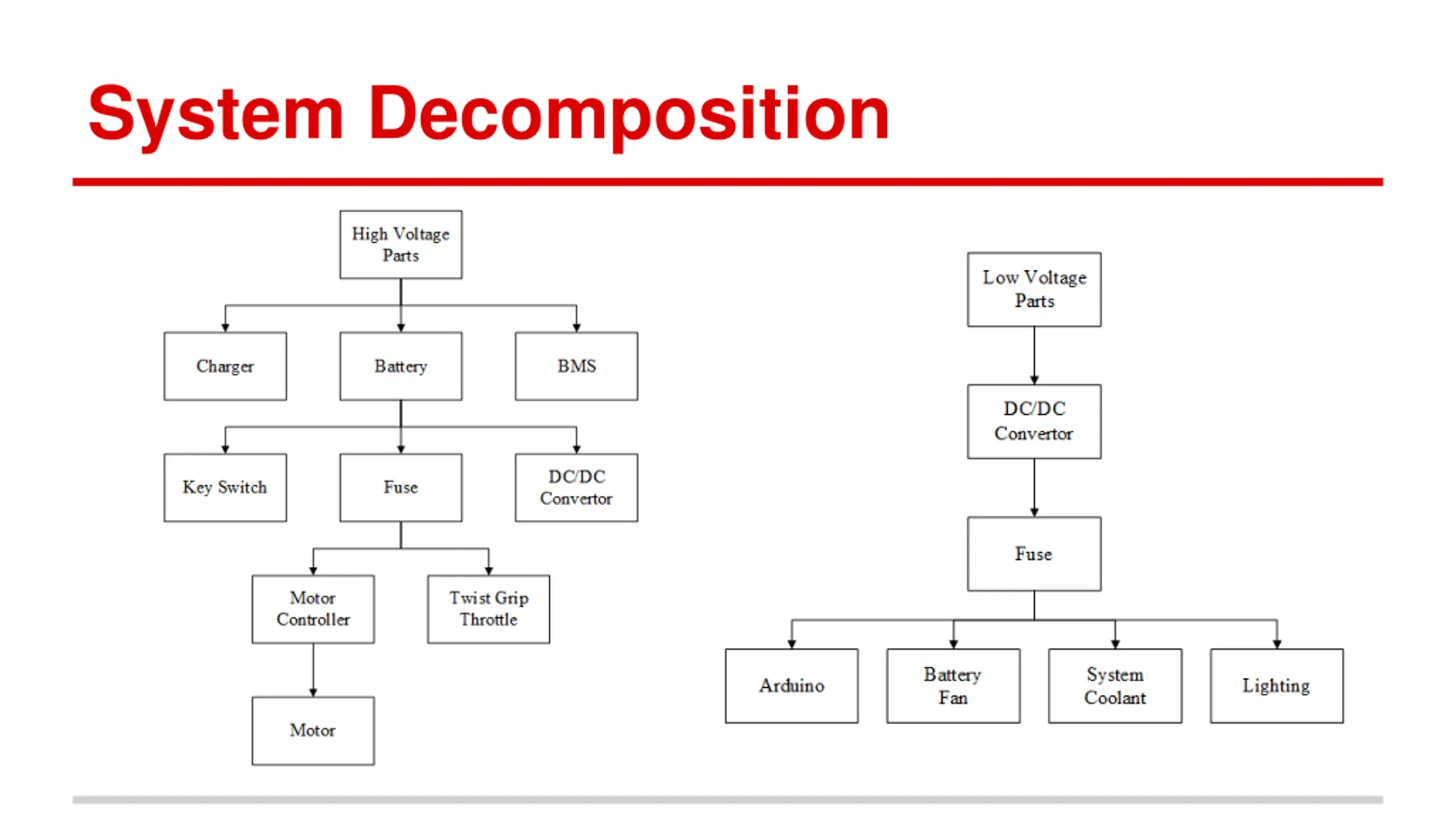 System Decomposition

High Voltage Parts

Charger

Battery

BMS

Key Switch

Fuse

DC/DC Convertor

Motor Controller

Twist Grip Throttle

Motor

Low Voltage Parts

DC/DC Convertor

Fuse

Arduino

Battery Fan

System Coolant

Lighting